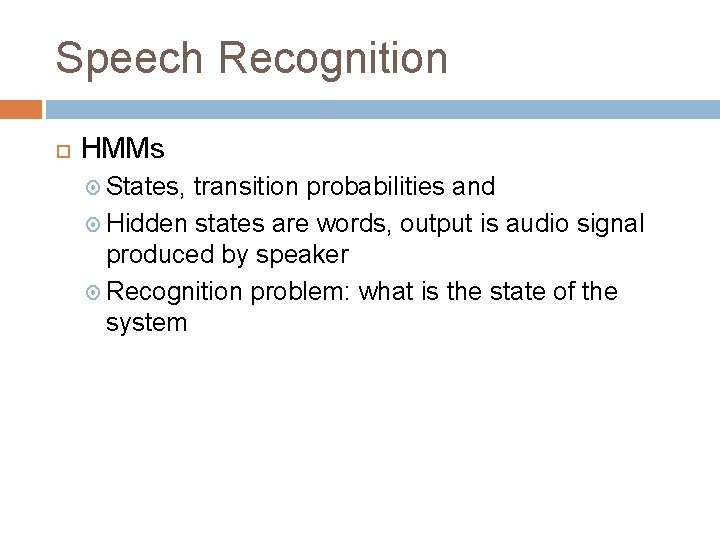 Speech Recognition

HMMs

States, transition probabilities and

Hidden states are words, output is audio signal produced by speaker

Recognition problem: what is the state of the system